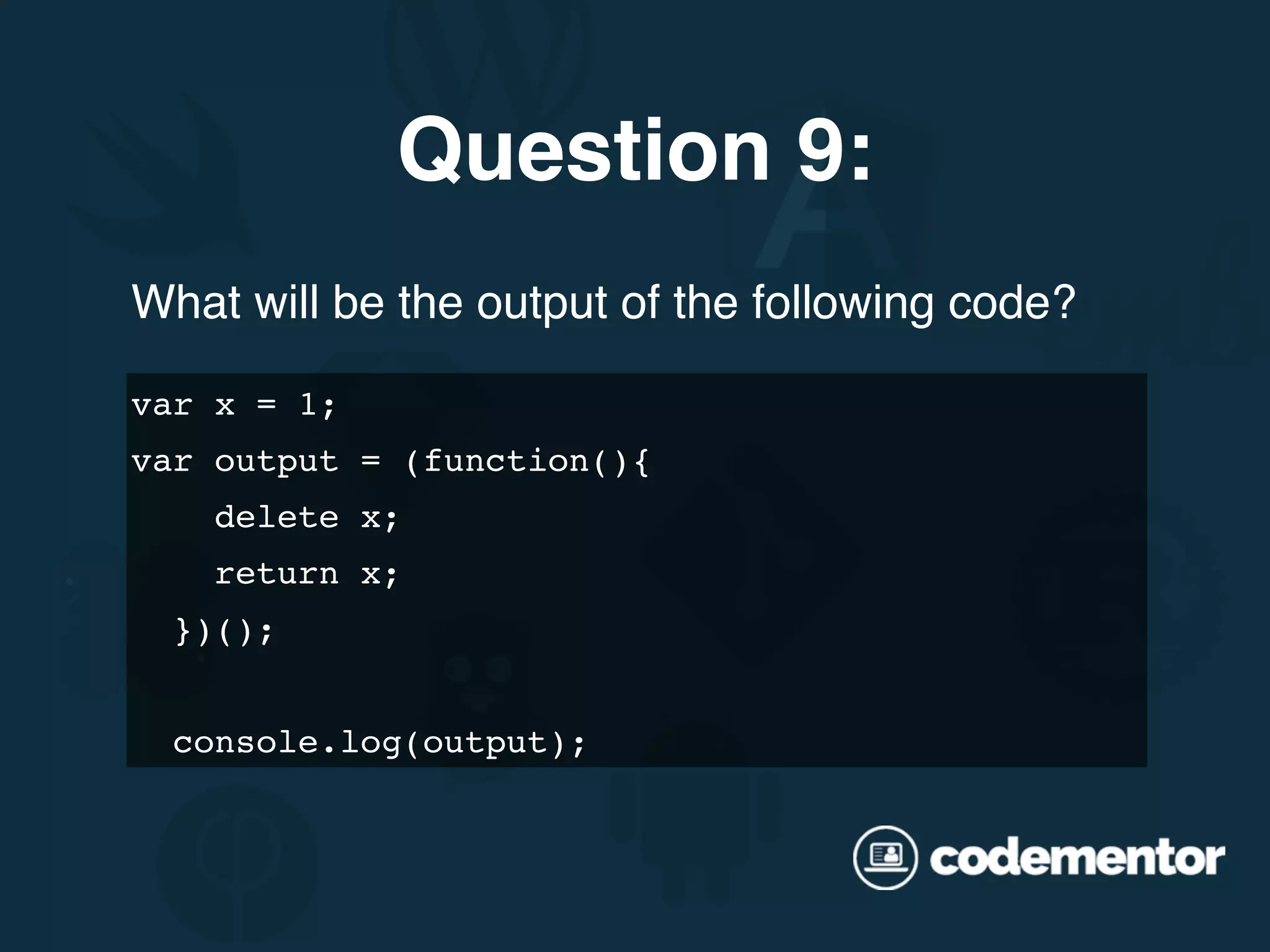 Question 9:

What will be the output of the following code?

var x = 1;
var output = (function(){
    delete x;
    return x;
  })();

  console.log(output);

codementor